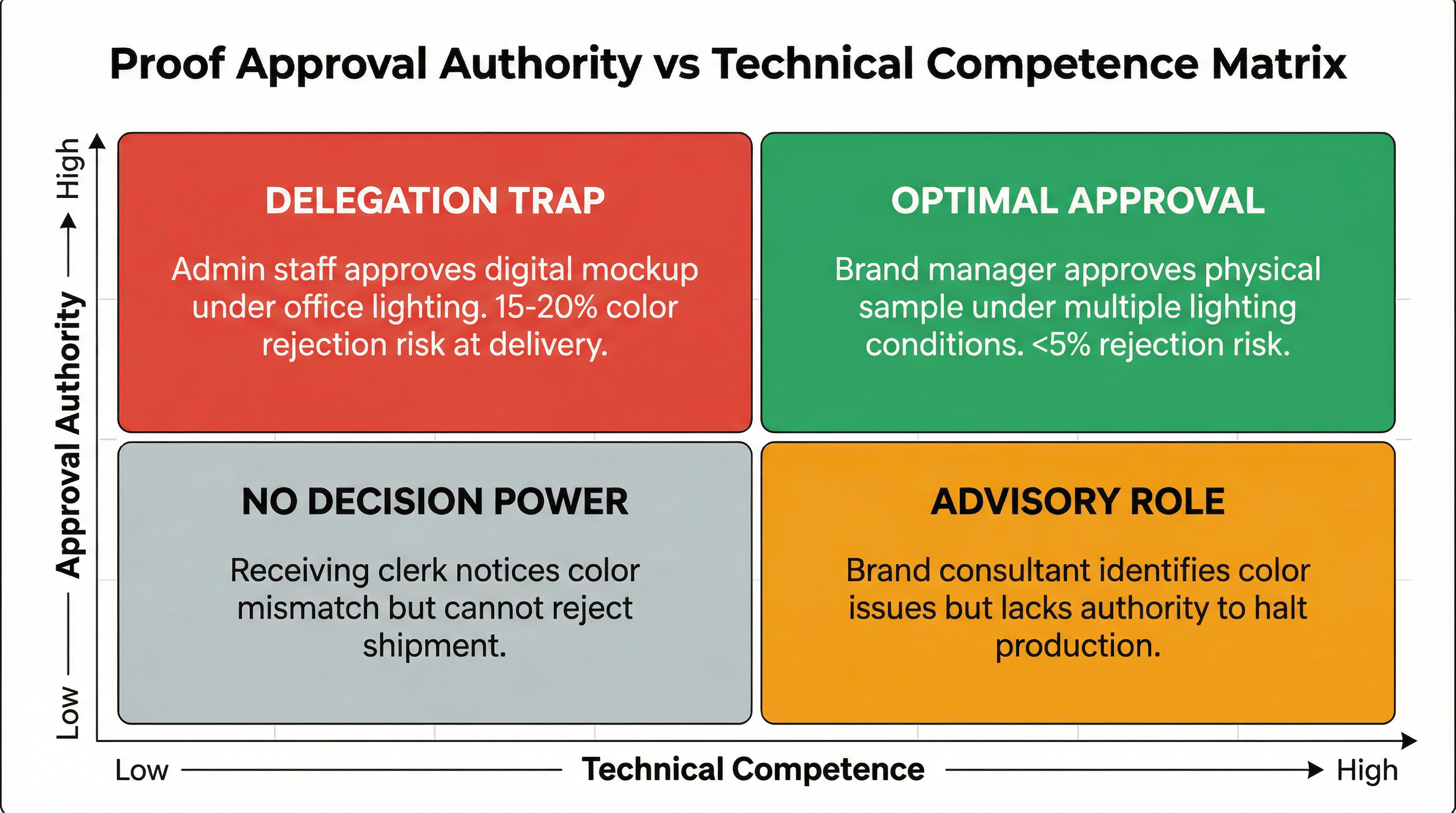 Proof Approval Authority vs Technical Competence Matrix

High

Approval Authority

Low

DELEGATION TRAP

Admin staff approves digital mockup under office lighting. 15-20% color rejection risk at delivery.

OPTIMAL APPROVAL

Brand manager approves physical sample under multiple lighting conditions. <5% rejection risk.

NO DECISION POWER

Receiving clerk notices color mismatch but cannot reject shipment.

ADVISORY ROLE

Brand consultant identifies color issues but lacks authority to halt production.

Low Technical Competence High